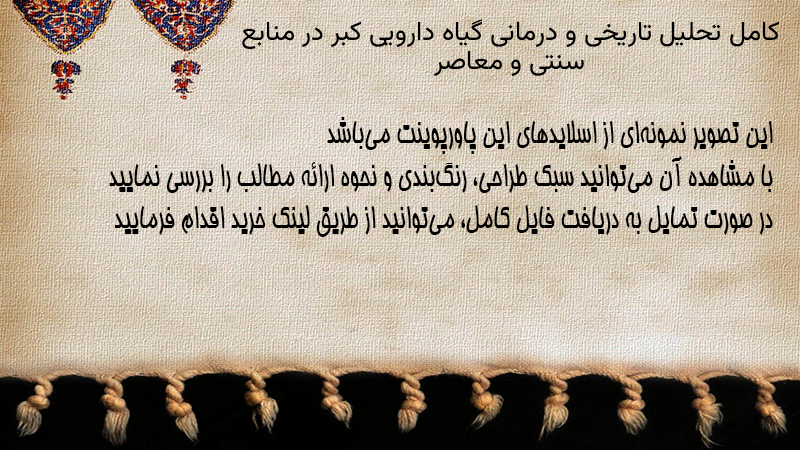 کامل تحلیل تاریخی و درمانی گیاه دارویی کبر در منابع سنتی و معاصر

این تصویر نمونه‌ای از اسلایدهای این پاورپوینت می‌باشد
با مشاهده آن می‌توانید سبک طراحی، رنگ‌بندی و نحوه ارائه مطالب را بررسی نمایید
در صورت تمایل به دریافت فایل کامل، می‌توانید از طریق لینک خرید اقدام فرمایید